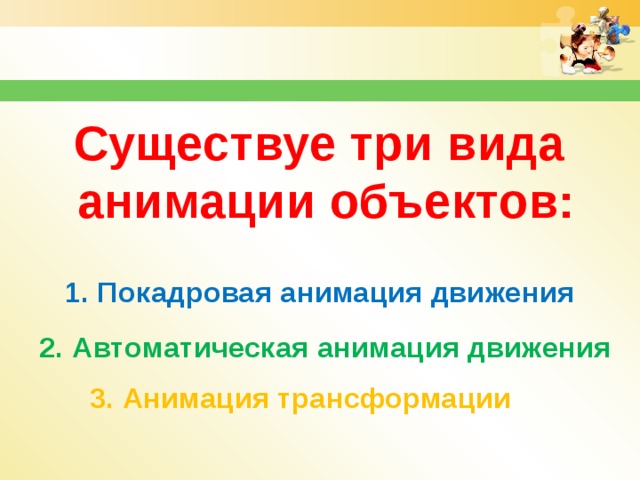 Существуе три вида анимации объектов:

1. Покадровая анимация движения

2. Автоматическая анимация движения

3. Анимация трансформации